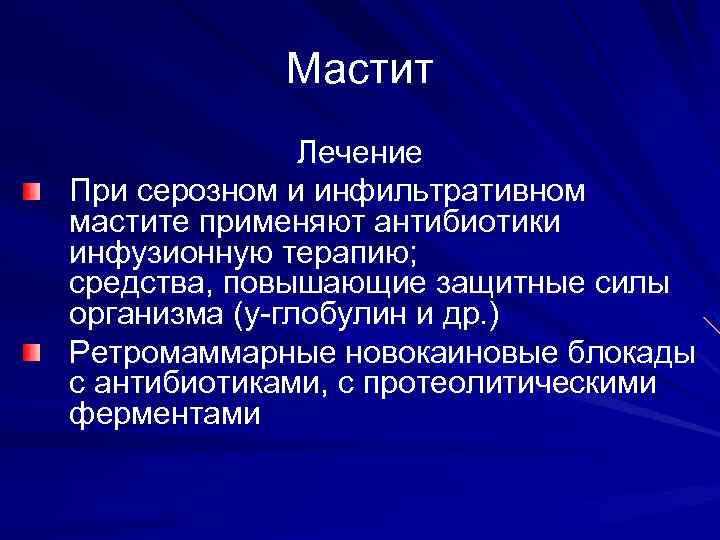 Мастит

Лечение

При серозном и инфильтративном мастите применяют антибиотики инфузионную терапию;
средства, повышающие защитные силы организма (у-глобулин и др.)

Ретромаммарные новокаиновые блокады с антибиотиками, с протеолитическими ферментами